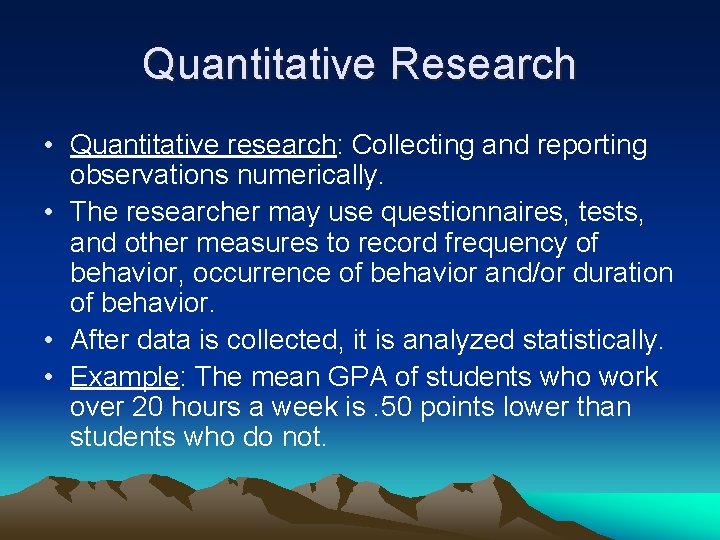 Quantitative Research

• Quantitative research: Collecting and reporting observations numerically.

• The researcher may use questionnaires, tests, and other measures to record frequency of behavior, occurrence of behavior and/or duration of behavior.

• After data is collected, it is analyzed statistically.

• Example: The mean GPA of students who work over 20 hours a week is .50 points lower than students who do not.